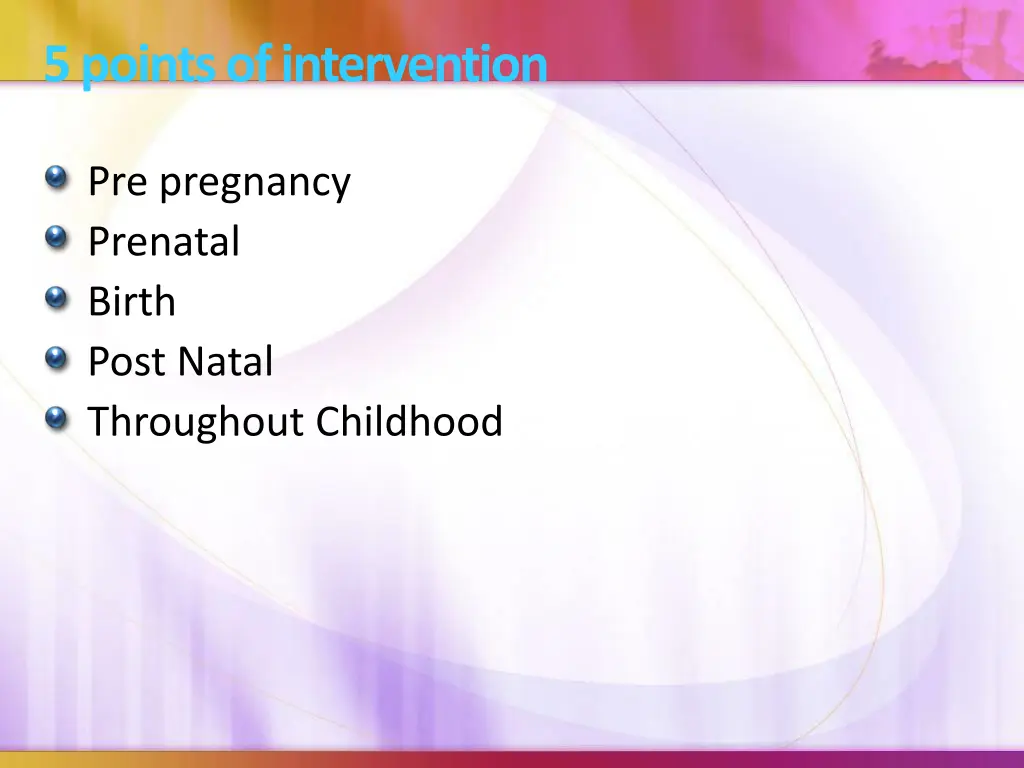 5 points of intervention

Pre pregnancy
Prenatal
Birth
Post Natal
Throughout Childhood